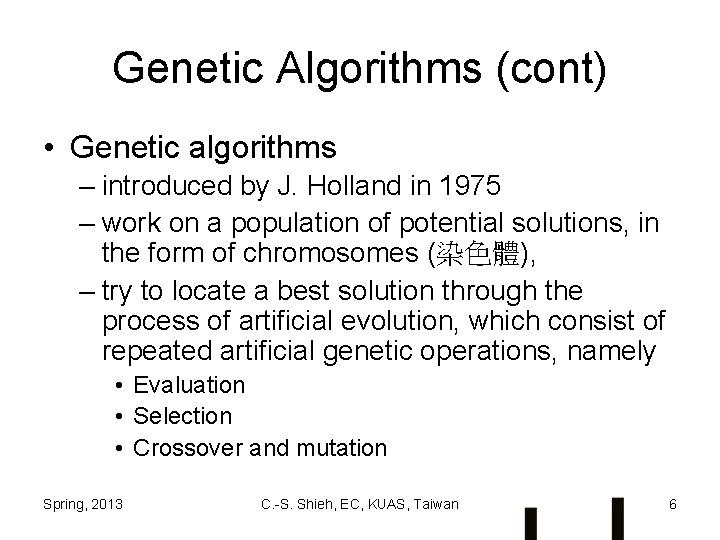 Genetic Algorithms (cont)

• Genetic algorithms
– introduced by J. Holland in 1975
– work on a population of potential solutions, in the form of chromosomes (染色體),
– try to locate a best solution through the process of artificial evolution, which consist of repeated artificial genetic operations, namely
• Evaluation
• Selection
• Crossover and mutation

Spring, 2013

C.-S. Shieh, EC, KUAS, Taiwan

6